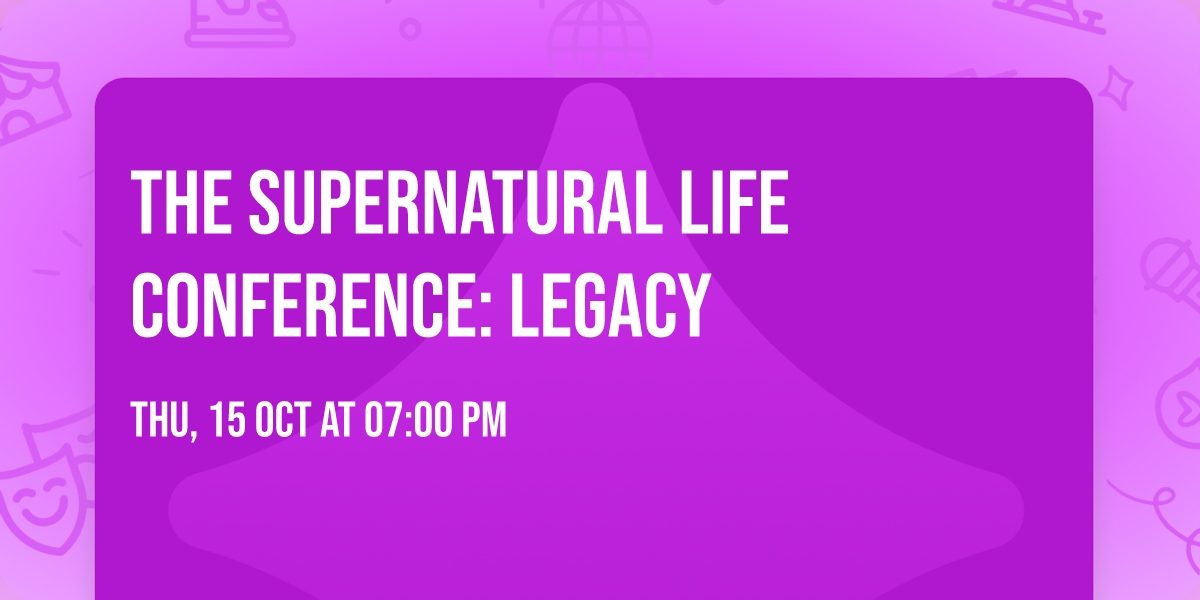 THE SUPERNATURAL LIFE CONFERENCE: LEGACY

THU, 15 OCT AT 07:00 PM